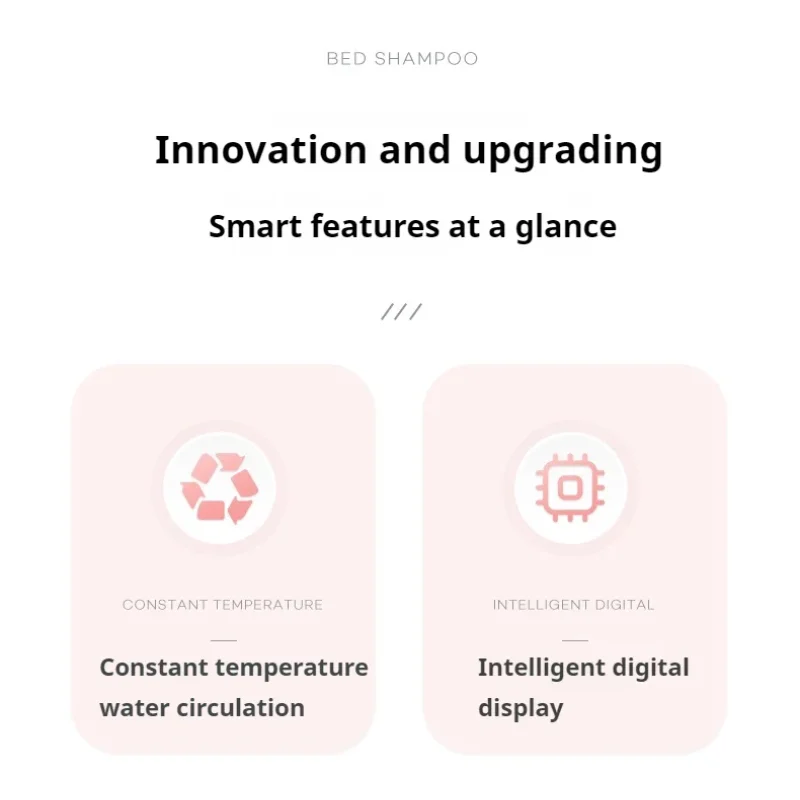 BED SHAMPOO

Innovation and upgrading

Smart features at a glance

///

CONSTANT TEMPERATURE

Constant temperature water circulation

INTELLIGENT DIGITAL

Intelligent digital display